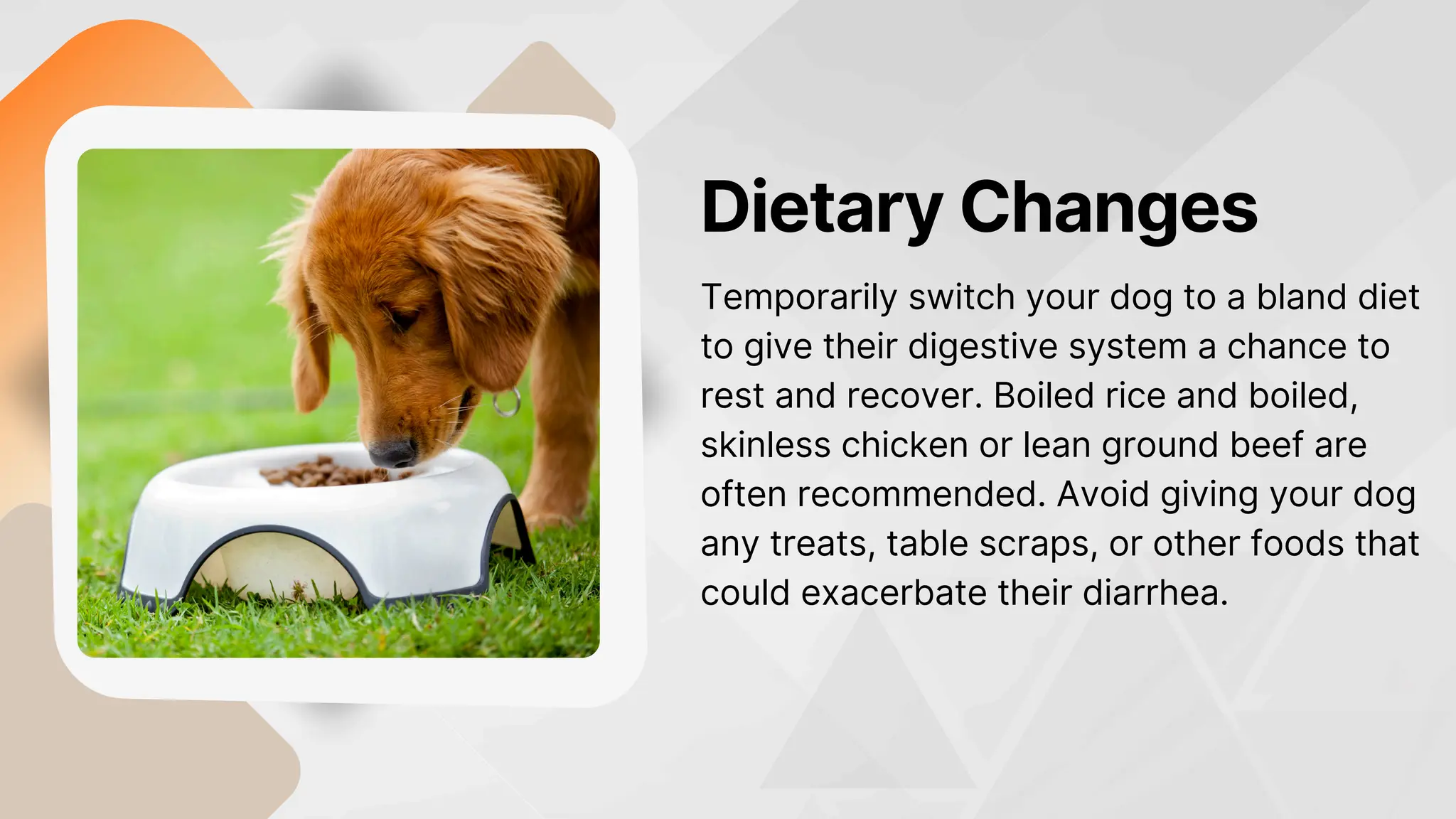 Dietary Changes

Temporarily switch your dog to a bland diet to give their digestive system a chance to rest and recover. Boiled rice and boiled, skinless chicken or lean ground beef are often recommended. Avoid giving your dog any treats, table scraps, or other foods that could exacerbate their diarrhea.